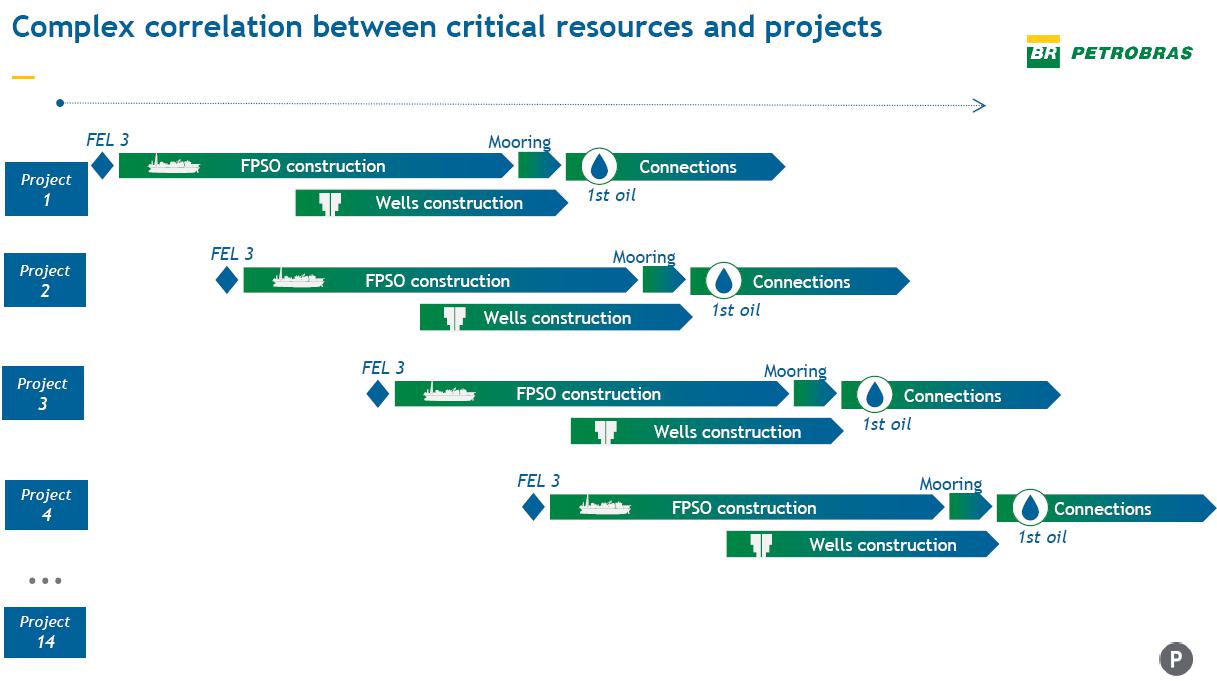 Complex correlation between critical resources and projects

BR PETROBRAS

Project 1
FEL 3
FPSO construction
Mooring
Connections
1st oil
Wells construction

Project 2
FEL 3
FPSO construction
Mooring
Connections
1st oil
Wells construction

Project 3
FEL 3
FPSO construction
Mooring
Connections
1st oil
Wells construction

Project 4
FEL 3
FPSO construction
Mooring
Connections
1st oil
Wells construction

...

Project 14

P